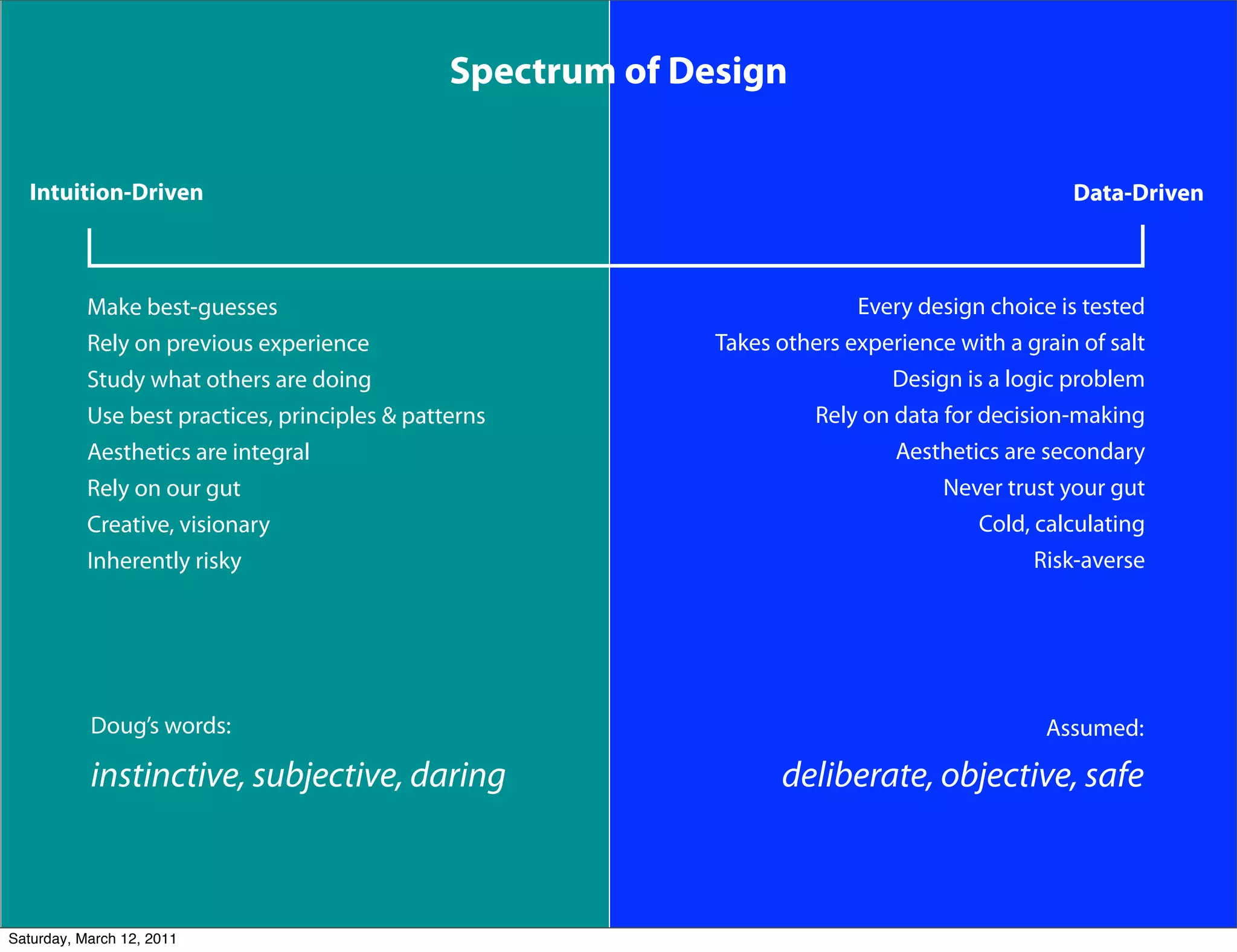 Spectrum of Design

Intuition-Driven

Make best-guesses
Rely on previous experience
Study what others are doing
Use best practices, principles & patterns
Aesthetics are integral
Rely on our gut
Creative, visionary
Inherently risky

Doug's words:
instinctive, subjective, daring

Data-Driven

Every design choice is tested
Takes others experience with a grain of salt
Design is a logic problem
Rely on data for decision-making
Aesthetics are secondary
Never trust your gut
Cold, calculating
Risk-averse

Assumed:
deliberate, objective, safe

Saturday, March 12, 2011